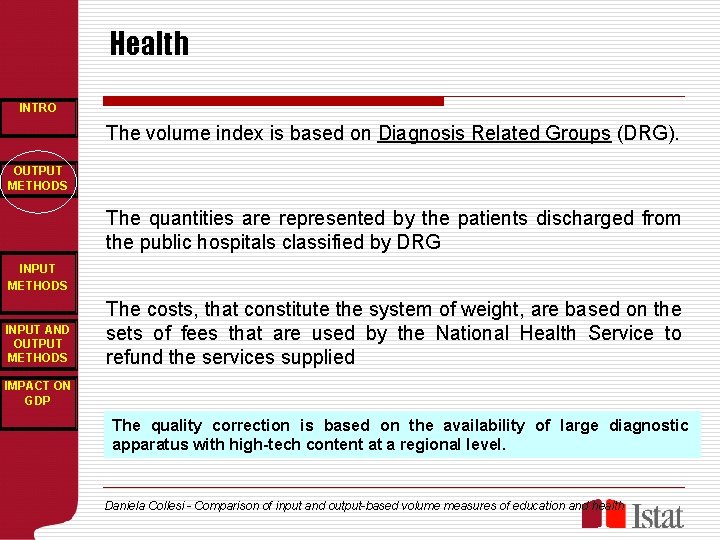 Health

INTRO

OUTPUT METHODS

INPUT METHODS

INPUT AND OUTPUT METHODS

IMPACT ON GDP

The volume index is based on Diagnosis Related Groups (DRG).

The quantities are represented by the patients discharged from the public hospitals classified by DRG

The costs, that constitute the system of weight, are based on the sets of fees that are used by the National Health Service to refund the services supplied

The quality correction is based on the availability of large diagnostic apparatus with high-tech content at a regional level.

Daniela Collesi - Comparison of input and output-based volume measures of education and health

Istat